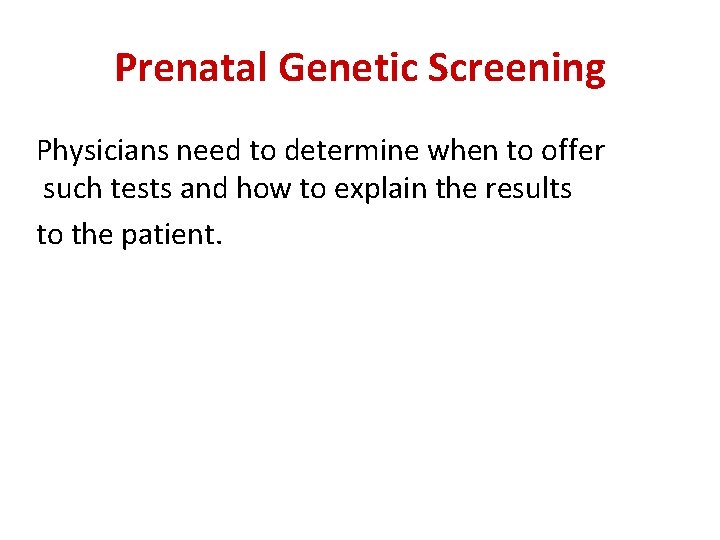 Prenatal Genetic Screening

Physicians need to determine when to offer such tests and how to explain the results to the patient.